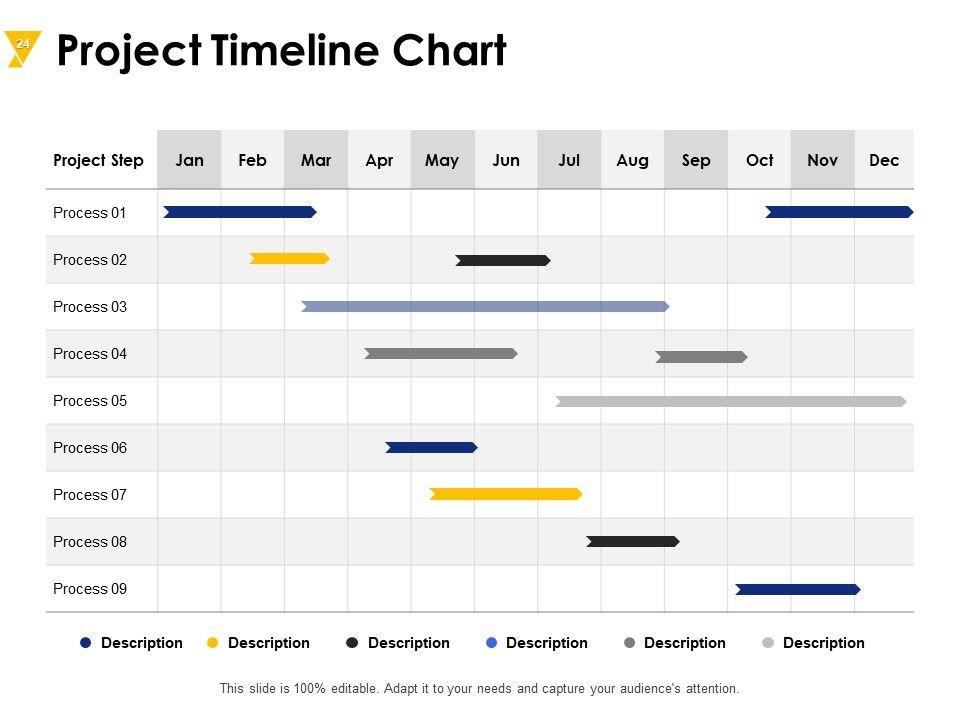 24

Project Timeline Chart

| Project Step | Jan | Feb | Mar | Apr | May | Jun | Jul | Aug | Sep | Oct | Nov | Dec |
|---|---|---|---|---|---|---|---|---|---|---|---|---|
| Process 01 | | | | | | | | | | | | |
| Process 02 | | | | | | | | | | | | |
| Process 03 | | | | | | | | | | | | |
| Process 04 | | | | | | | | | | | | |
| Process 05 | | | | | | | | | | | | |
| Process 06 | | | | | | | | | | | | |
| Process 07 | | | | | | | | | | | | |
| Process 08 | | | | | | | | | | | | |
| Process 09 | | | | | | | | | | | | |

Description Description Description Description Description Description

This slide is 100% editable. Adapt it to your needs and capture your audience's attention.